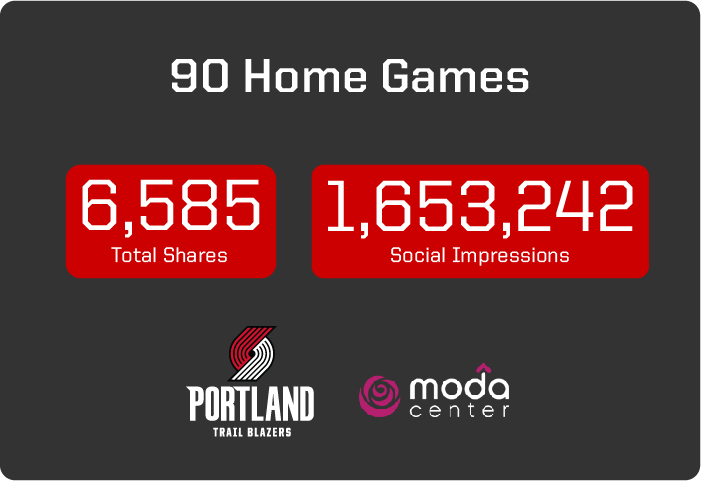 90 Home Games

6,585
Total Shares

1,653,242
Social Impressions

PORTLAND
TRAIL BLAZERS

moda
center